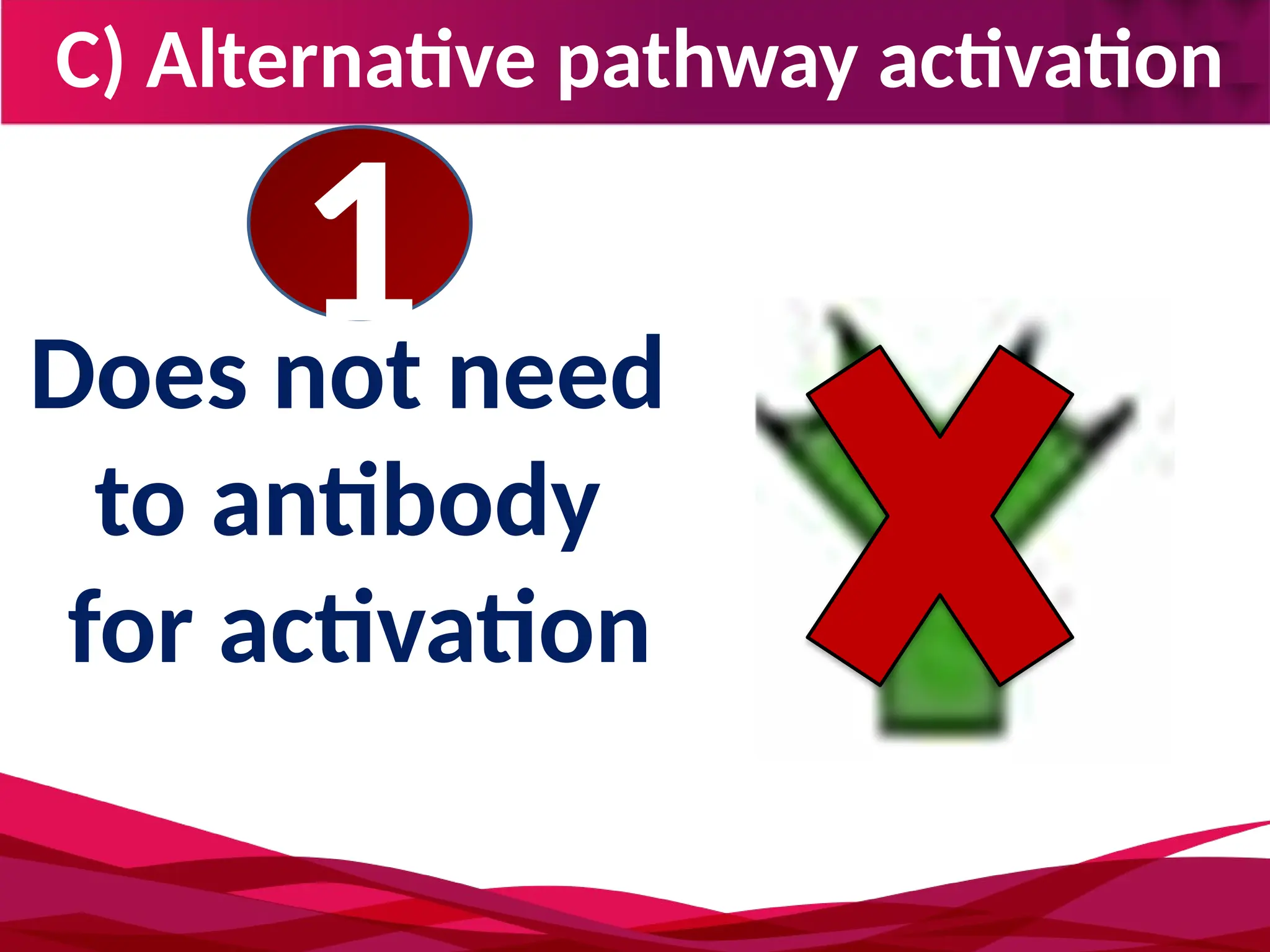 C) Alternative pathway activation

1

Does not need to antibody for activation